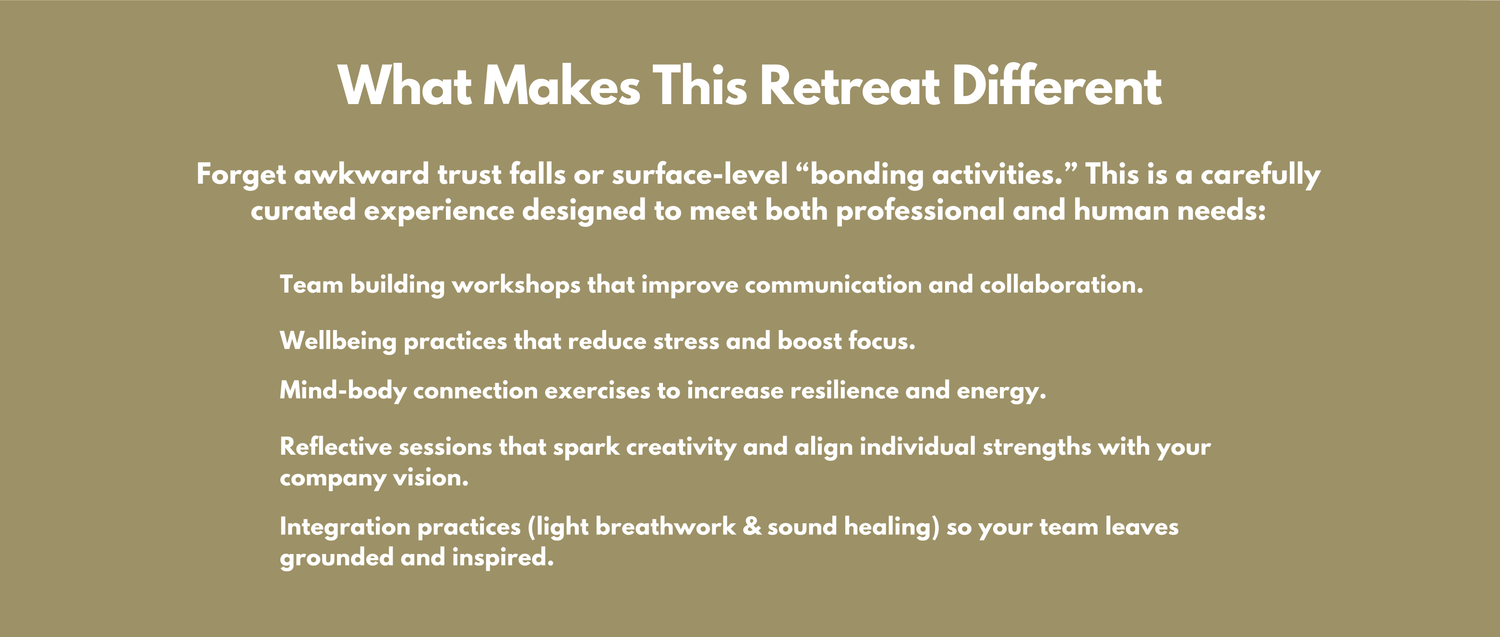 What Makes This Retreat Different

Forget awkward trust falls or surface-level “bonding activities.” This is a carefully curated experience designed to meet both professional and human needs:

Team building workshops that improve communication and collaboration.

Wellbeing practices that reduce stress and boost focus.

Mind-body connection exercises to increase resilience and energy.

Reflective sessions that spark creativity and align individual strengths with your company vision.

Integration practices (light breathwork & sound healing) so your team leaves grounded and inspired.